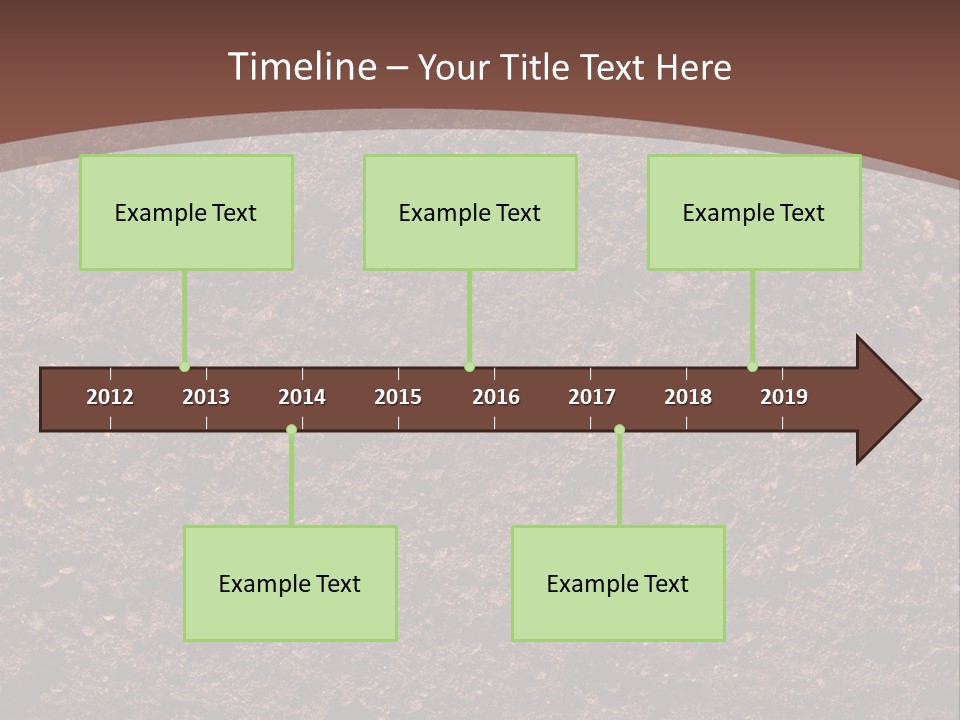 Timeline – Your Title Text Here

Example Text

Example Text

Example Text

2012 2013 2014 2015 2016 2017 2018 2019

Example Text

Example Text